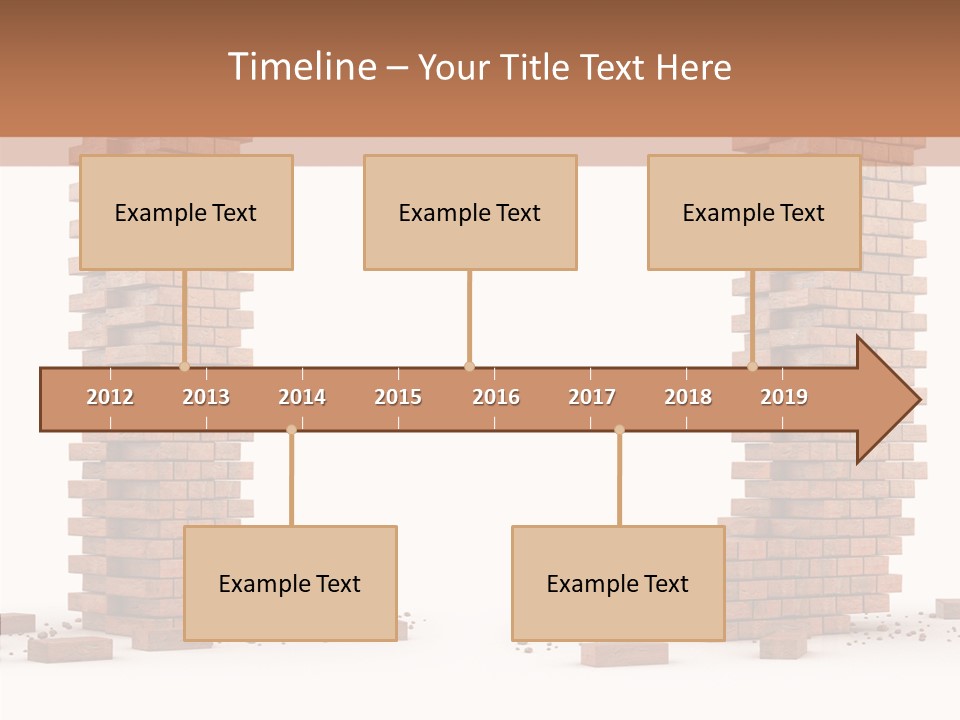 Timeline – Your Title Text Here

Example Text

Example Text

Example Text

2012 2013 2014 2015 2016 2017 2018 2019

Example Text

Example Text